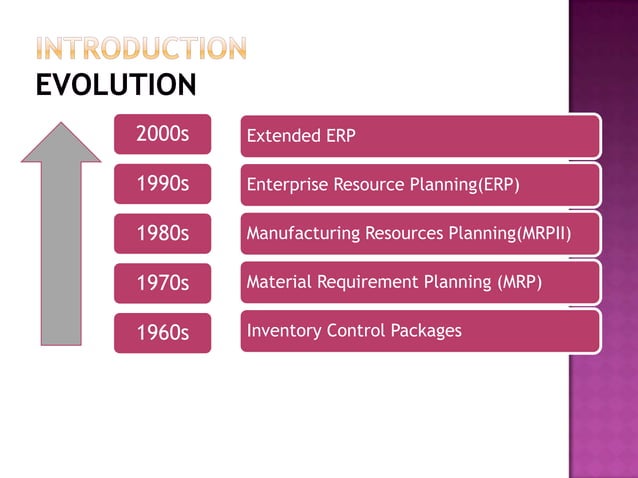 INTRODUCTION
EVOLUTION

2000s Extended ERP

1990s Enterprise Resource Planning(ERP)

1980s Manufacturing Resources Planning(MRPII)

1970s Material Requirement Planning (MRP)

1960s Inventory Control Packages